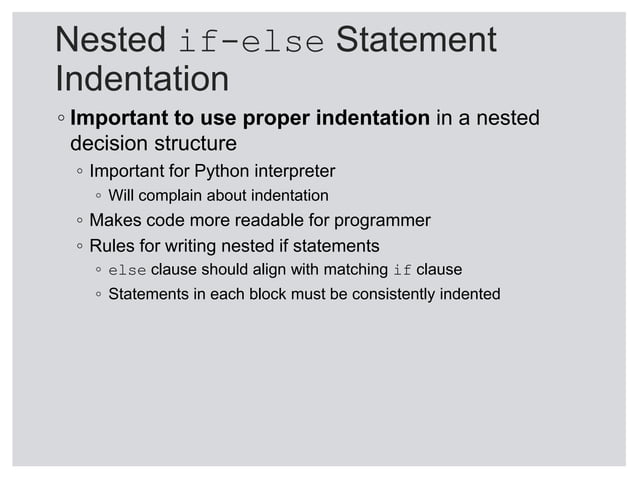 Nested if-else Statement Indentation

◦ Important to use proper indentation in a nested decision structure

◦ Important for Python interpreter

◦ Will complain about indentation

◦ Makes code more readable for programmer

◦ Rules for writing nested if statements

◦ else clause should align with matching if clause

◦ Statements in each block must be consistently indented